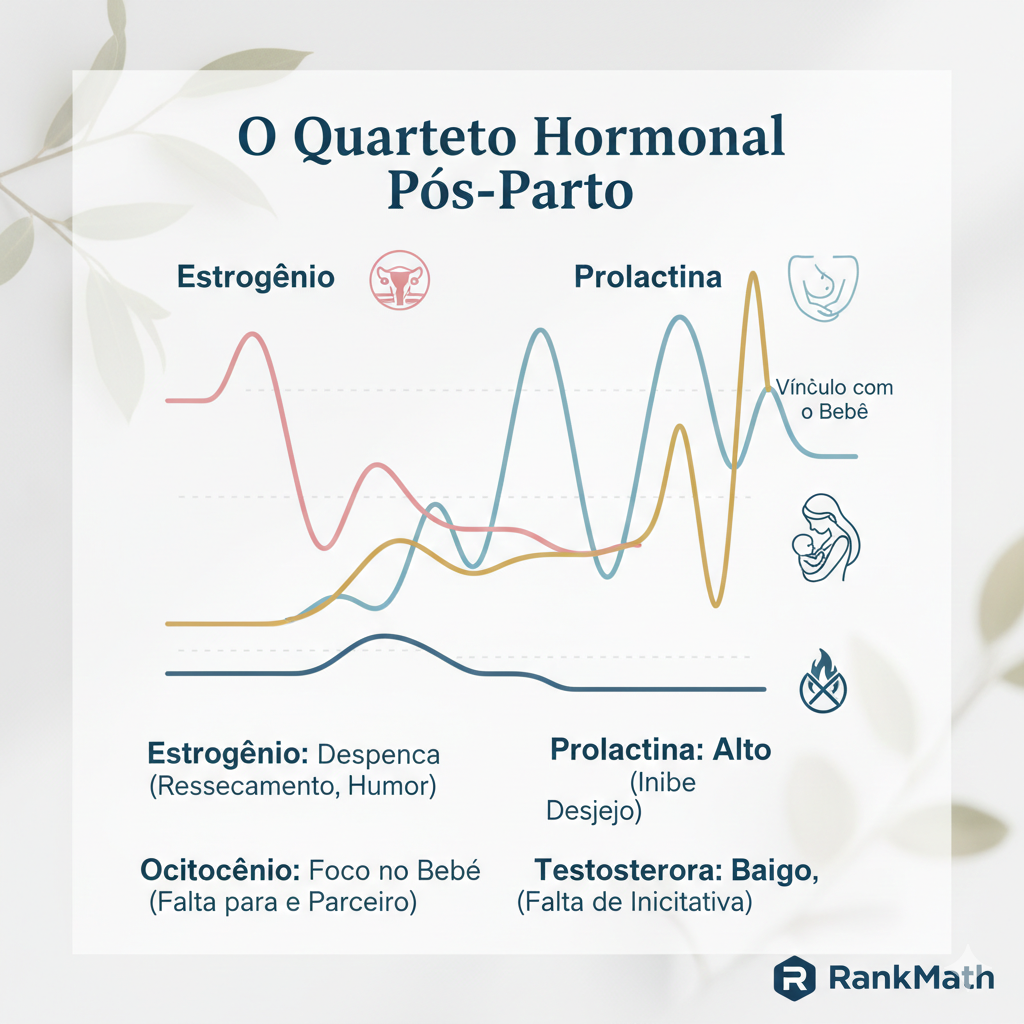 O Quarteto Hormonal Pós-Parto

Estrogênio

Prolactina

Vínculo com o Bebê

Estrogênio: Despenca (Ressecamento, Humor)

Prolactina: Alto (Inibe Desjejo)

Ocitocênio: Foco no Bebé (Falta para e Parceiro)

Testosterora: Baigo, (Falta de Inicitativa)

RankMath